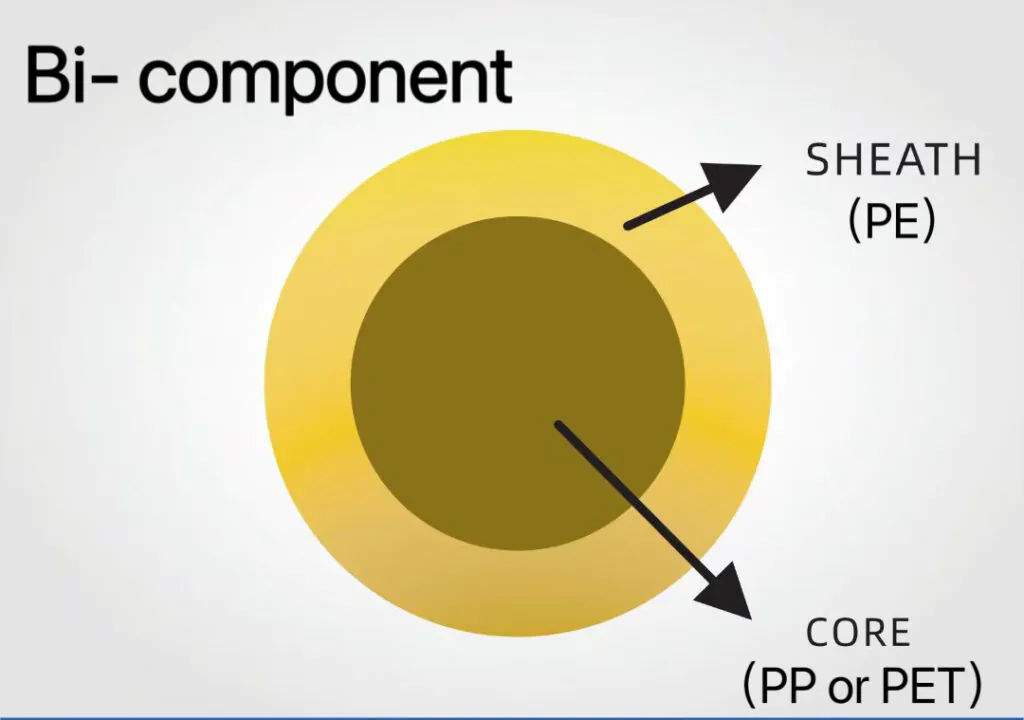 Bi- component

SHEATH
(PE)

CORE
(PP or PET)